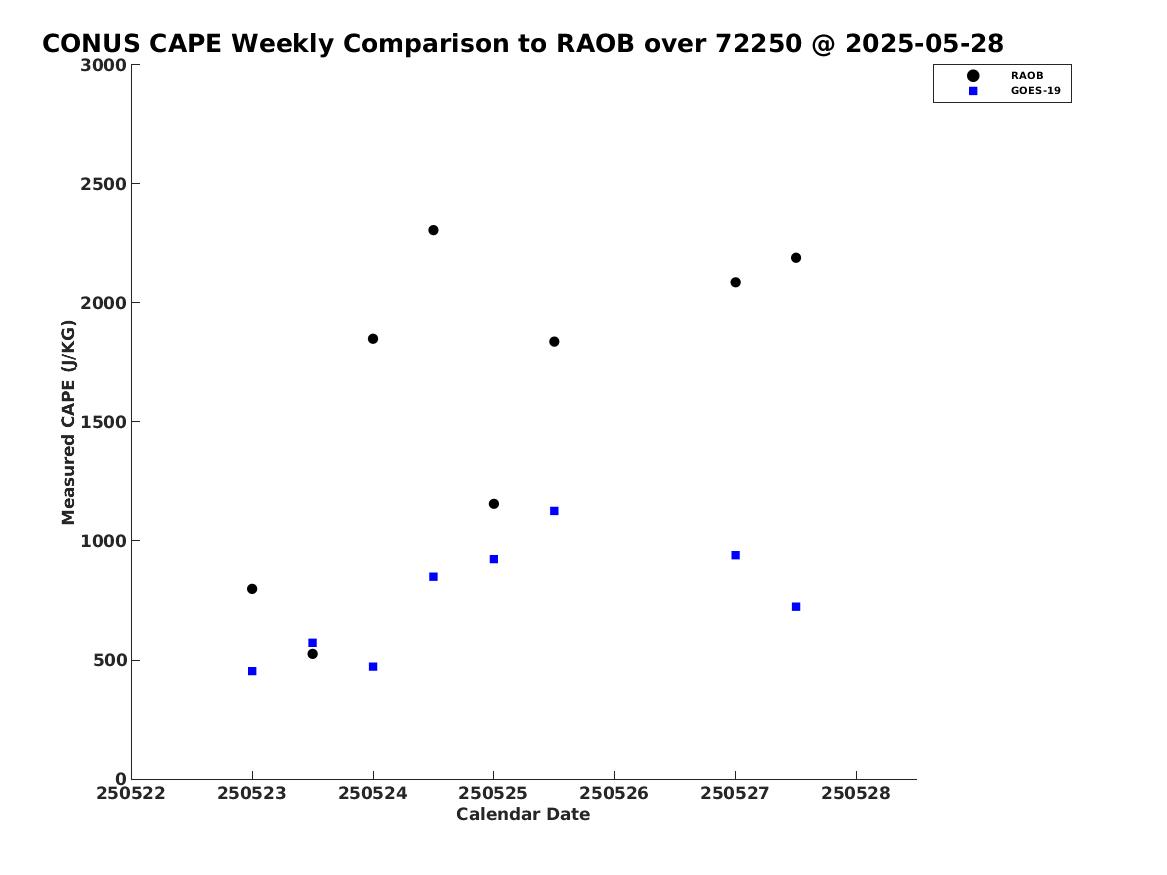 CONUS CAPE Weekly Comparison to RAOB over 72250 @ 2025-05-28

RAOB
GOES-19

Measured CAPE (J/KG)

3000
2500
2000
1500
1000
500
0

250522 250523 250524 250525 250526 250527 250528

Calendar Date